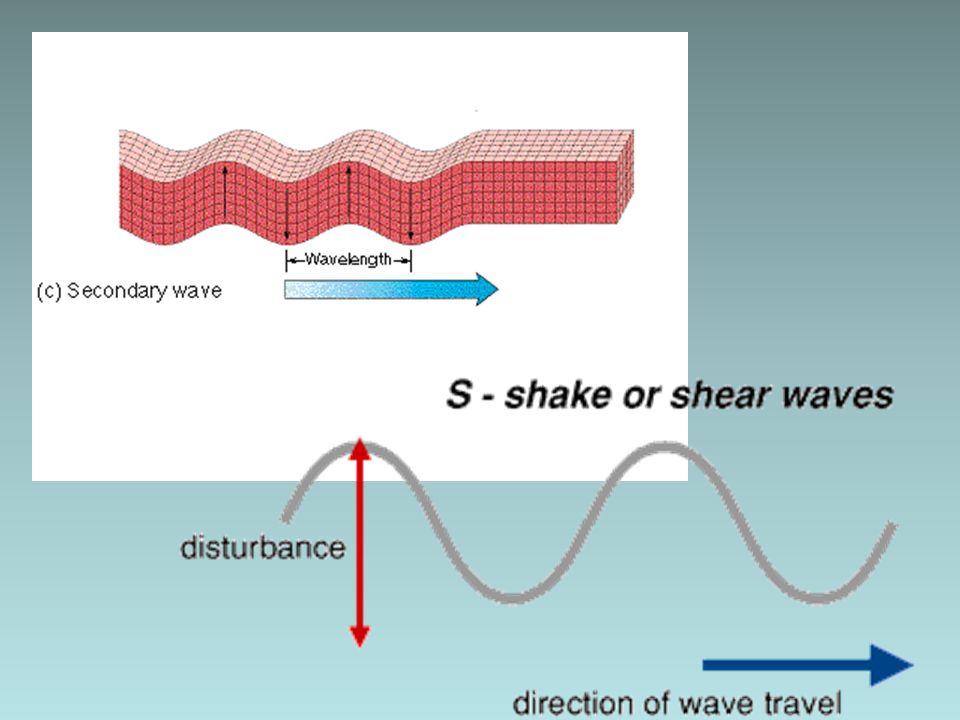 Wavelength

(c) Secondary wave

S - shake or shear waves

disturbance

direction of wave travel